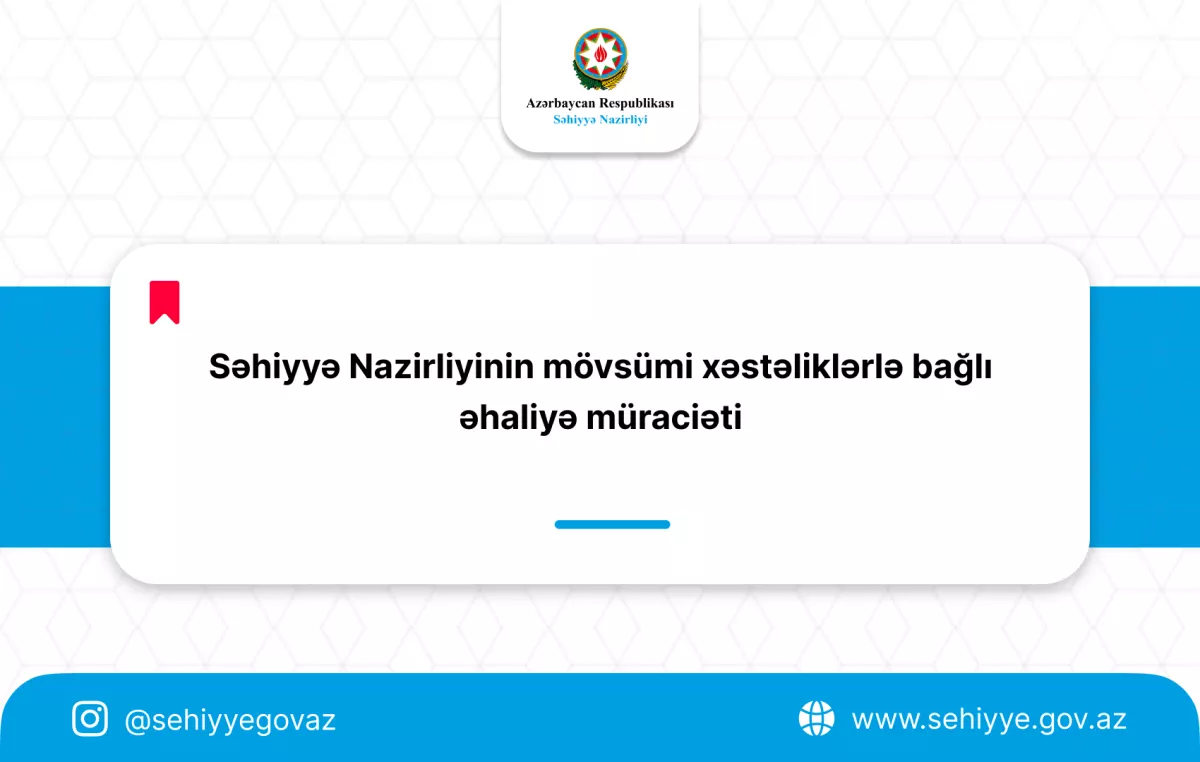 Azərbaycan Respublikası
Səhiyyə Nazirliyi

Səhiyyə Nazirliyinin mövsümi xəstəliklərlə bağlı əhaliyə müraciəti

@sehiyyegovaz

www.sehiyye.gov.az